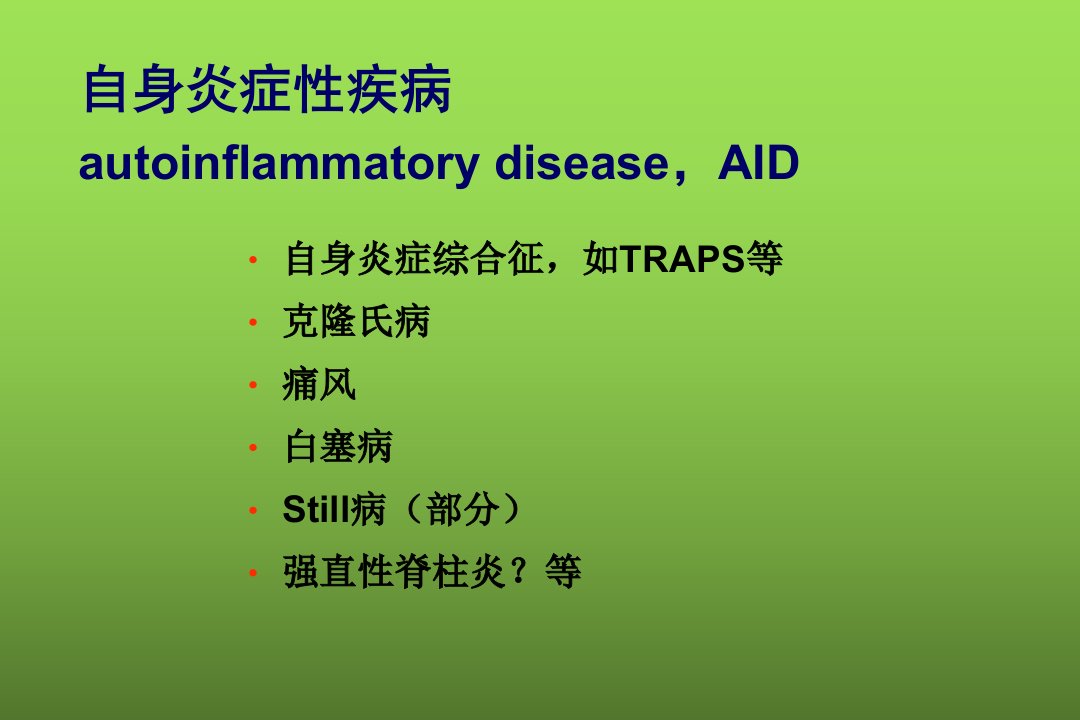 自身炎症性疾病
autoinflammatory disease，AID

• 自身炎症综合征，如TRAPS等
• 克隆氏病
• 痛风
• 白塞病
• Still病（部分）
• 强直性脊柱炎？等